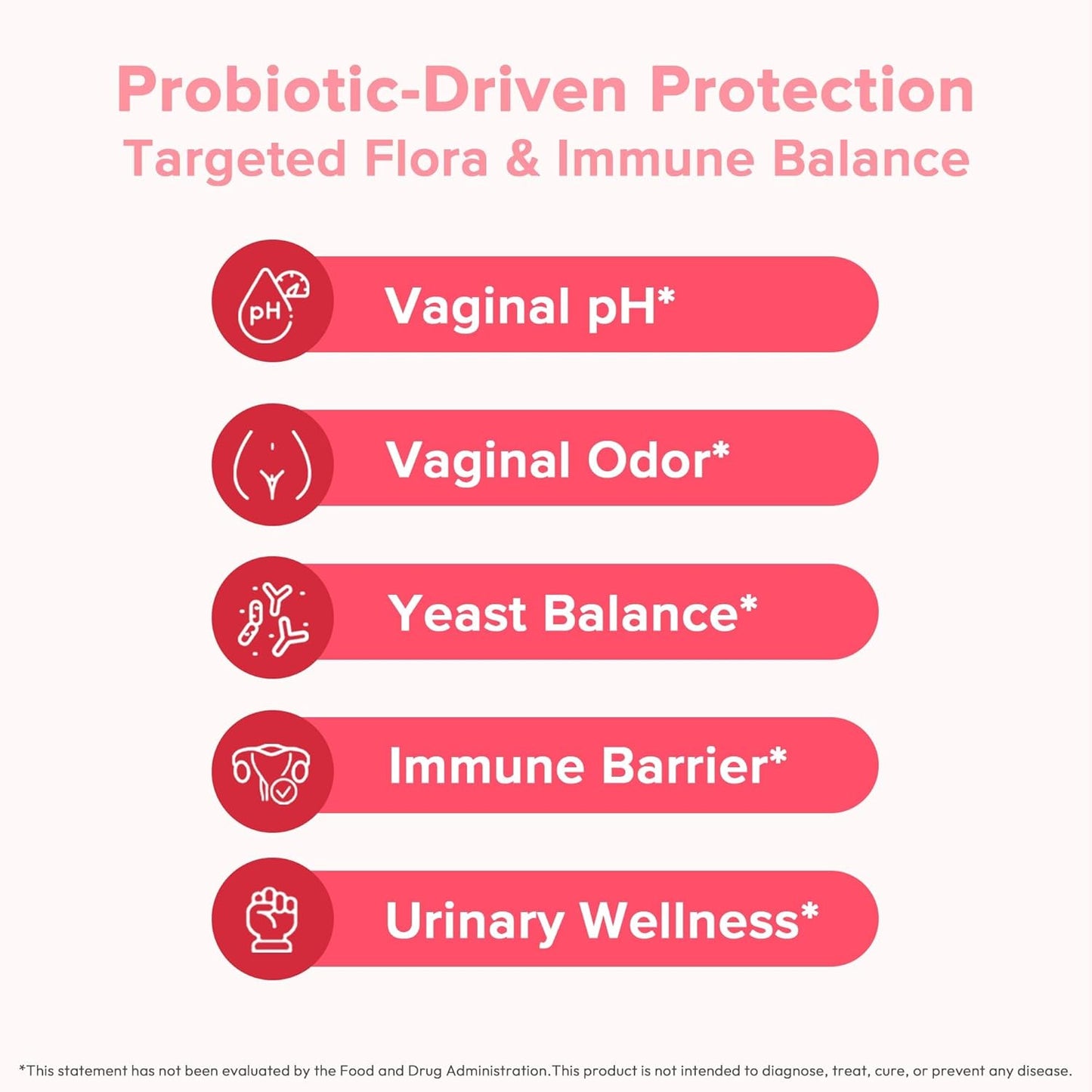 Probiotic-Driven Protection
Targeted Flora & Immune Balance

pH

Vaginal pH*

Vaginal Odor*

Yeast Balance*

Immune Barrier*

Urinary Wellness*

*This statement has not been evaluated by the Food and Drug Administration.This product is not intended to diagnose, treat, cure, or prevent any disease.